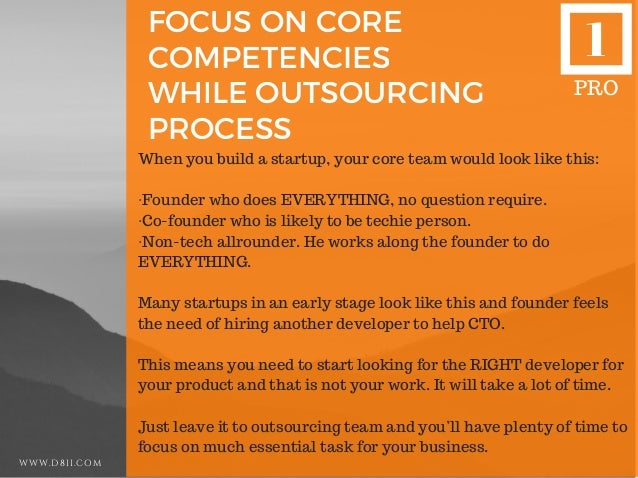 FOCUS ON CORE COMPETENCIES WHILE OUTSOURCING PROCESS

1
PRO

When you build a startup, your core team would look like this:

·Founder who does EVERYTHING, no question require.
·Co-founder who is likely to be techie person.
·Non-tech allrounder. He works along the founder to do EVERYTHING.

Many startups in an early stage look like this and founder feels the need of hiring another developer to help CTO.

This means you need to start looking for the RIGHT developer for your product and that is not your work. It will take a lot of time.

Just leave it to outsourcing team and you'll have plenty of time to focus on much essential task for your business.

WWW.D8II.COM